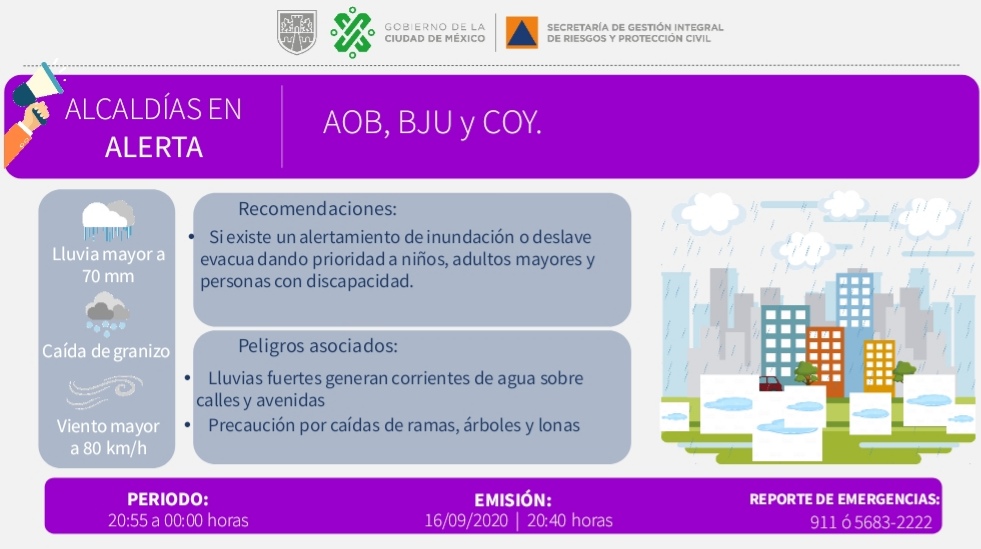 GOBIERNO DE LA CIUDAD DE MÉXICO

SECRETARÍA DE GESTIÓN INTEGRAL DE RIESGOS Y PROTECCIÓN CIVIL

ALCALDÍAS EN ALERTA

AOB, BJU y COY.

Lluvia mayor a 70 mm

Caída de granizo

Viento mayor a 80 km/h

Recomendaciones:

• Si existe un alertamiento de inundación o deslave evacua dando prioridad a niños, adultos mayores y personas con discapacidad.

Peligros asociados:

• Lluvias fuertes generan corrientes de agua sobre calles y avenidas

• Precaución por caídas de ramas, árboles y lonas

PERIODO:
20:55 a 00:00 horas

EMISIÓN:
16/09/2020 | 20:40 horas

REPORTE DE EMERGENCIAS:
911 ó 5683-2222